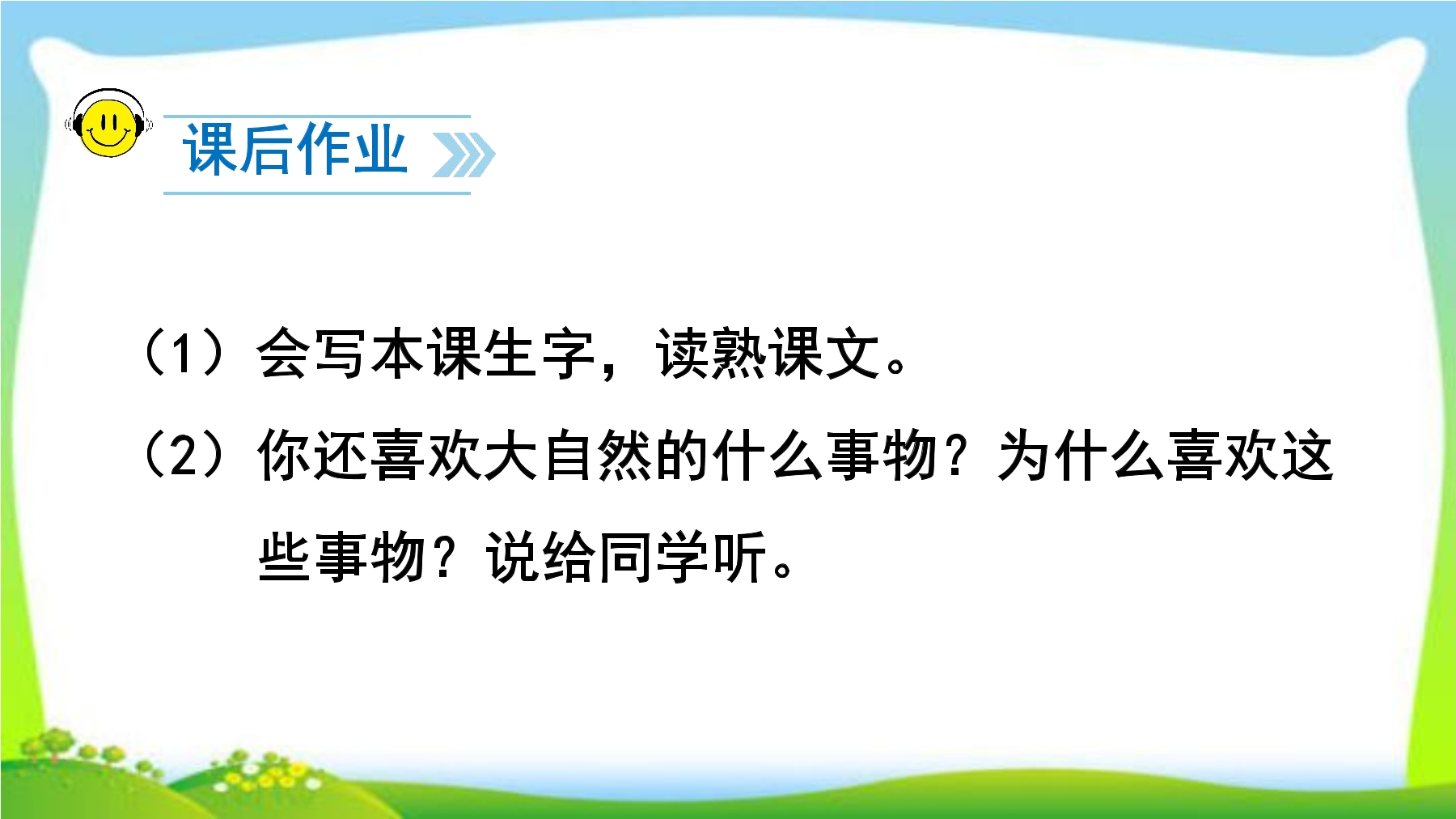 课后作业

（1）会写本课生字，读熟课文。

（2）你还喜欢大自然的什么事物？为什么喜欢这些事物？说给同学听。